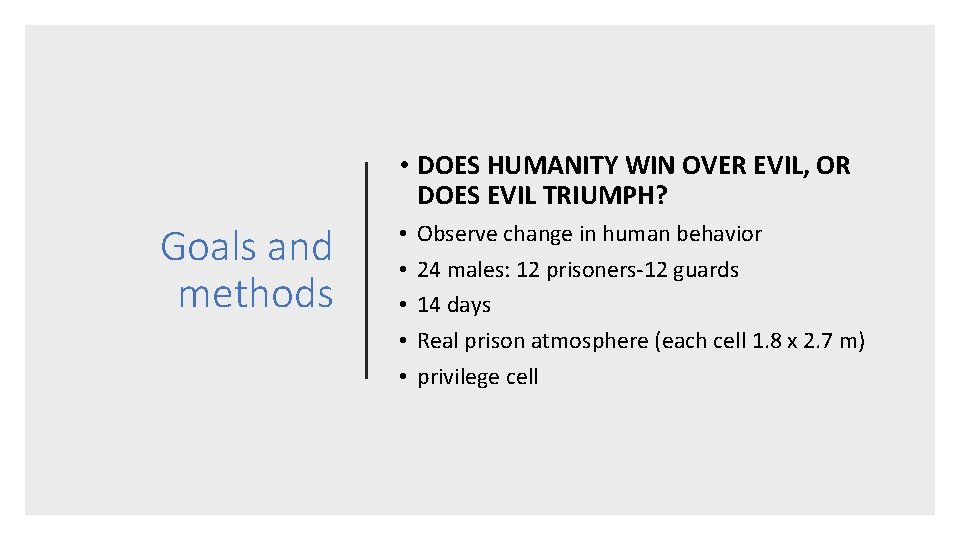 Goals and methods

• DOES HUMANITY WIN OVER EVIL, OR DOES EVIL TRIUMPH?
• Observe change in human behavior
• 24 males: 12 prisoners-12 guards
• 14 days
• Real prison atmosphere (each cell 1.8 x 2.7 m)
• privilege cell